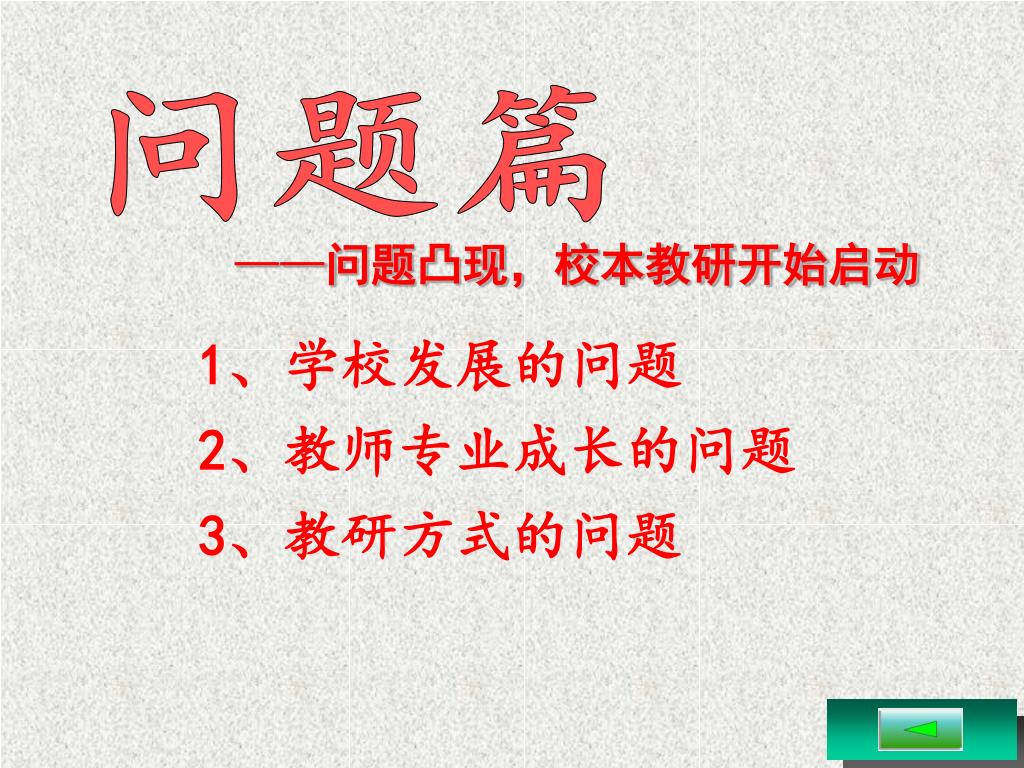 问题篇

——问题凸现，校本教研开始启动

1、学校发展的问题

2、教师专业成长的问题

3、教研方式的问题